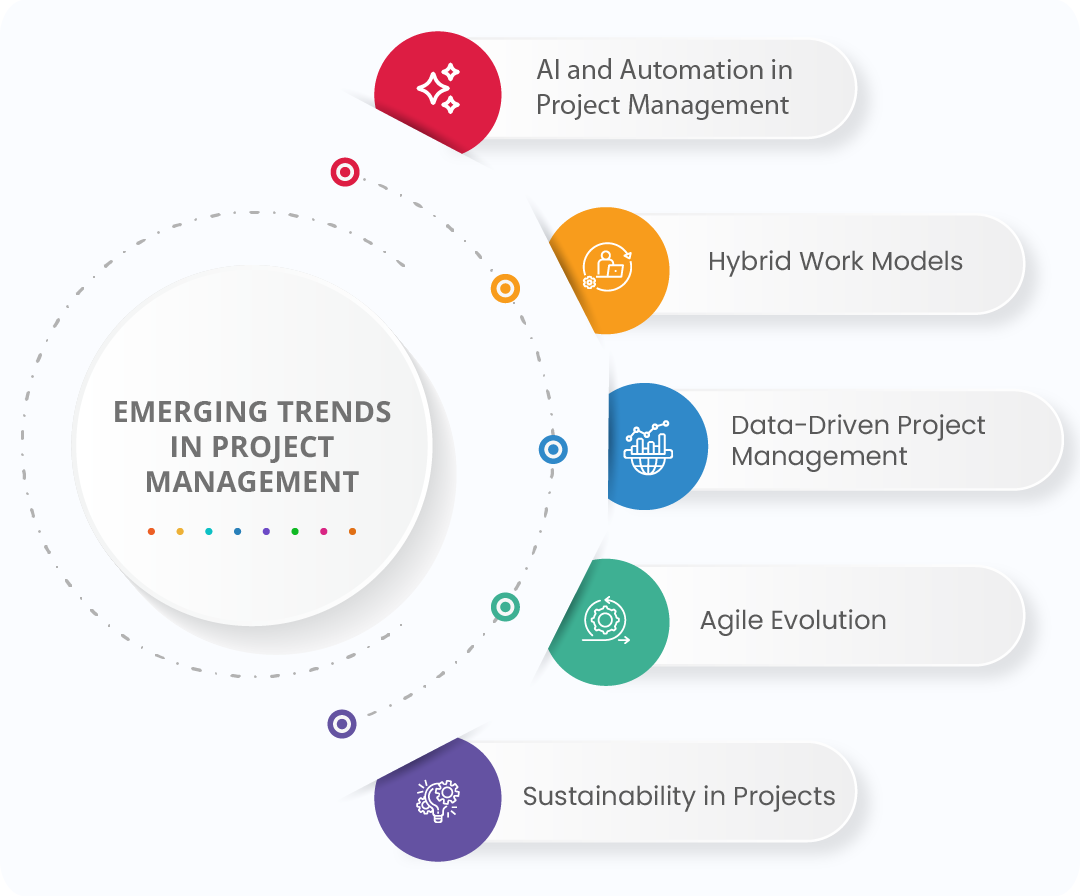 EMERGING TRENDS IN PROJECT MANAGEMENT

AI and Automation in Project Management

Hybrid Work Models

Data-Driven Project Management

Agile Evolution

Sustainability in Projects